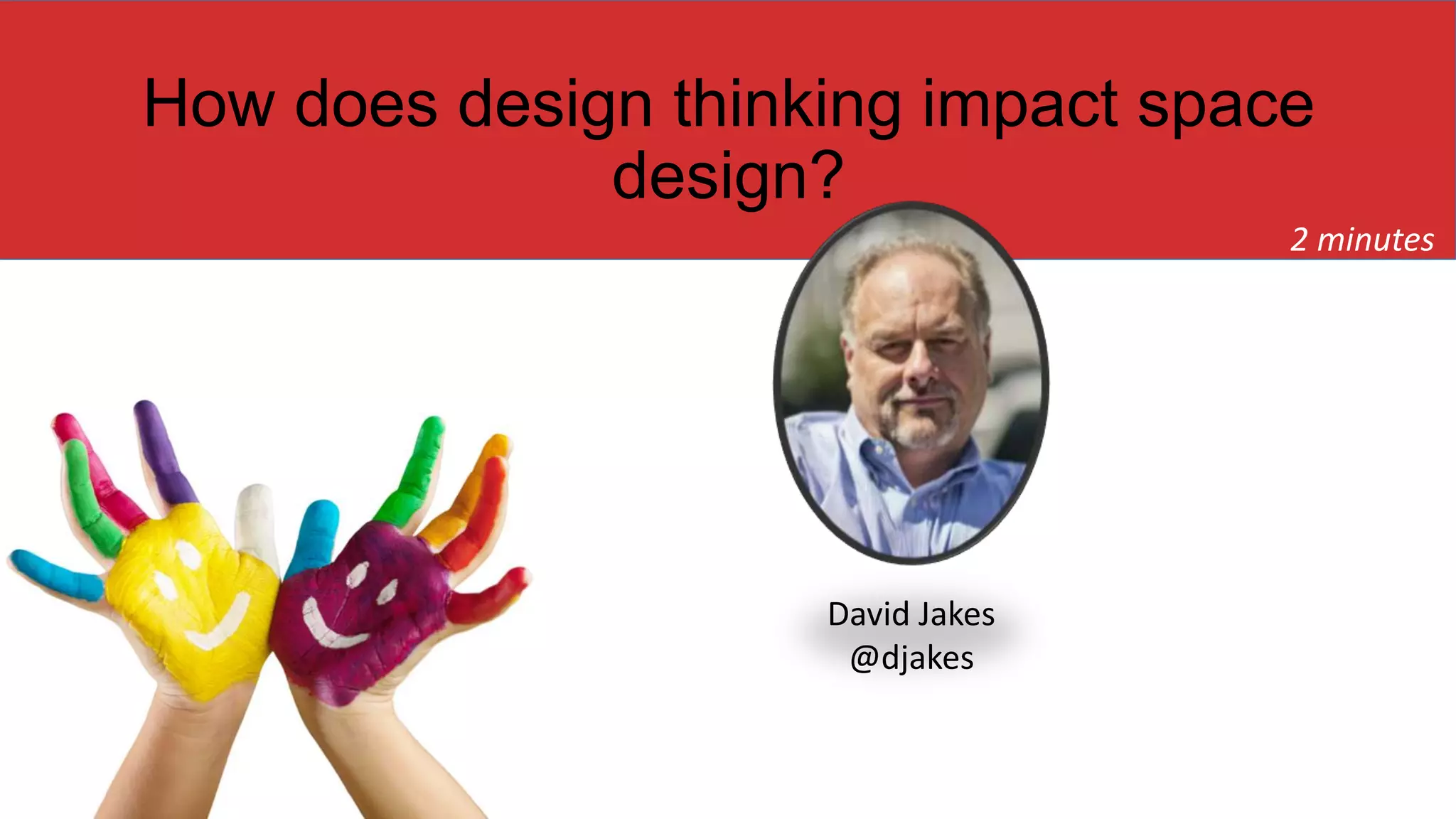 How does design thinking impact space design?

2 minutes

David Jakes
@djakes